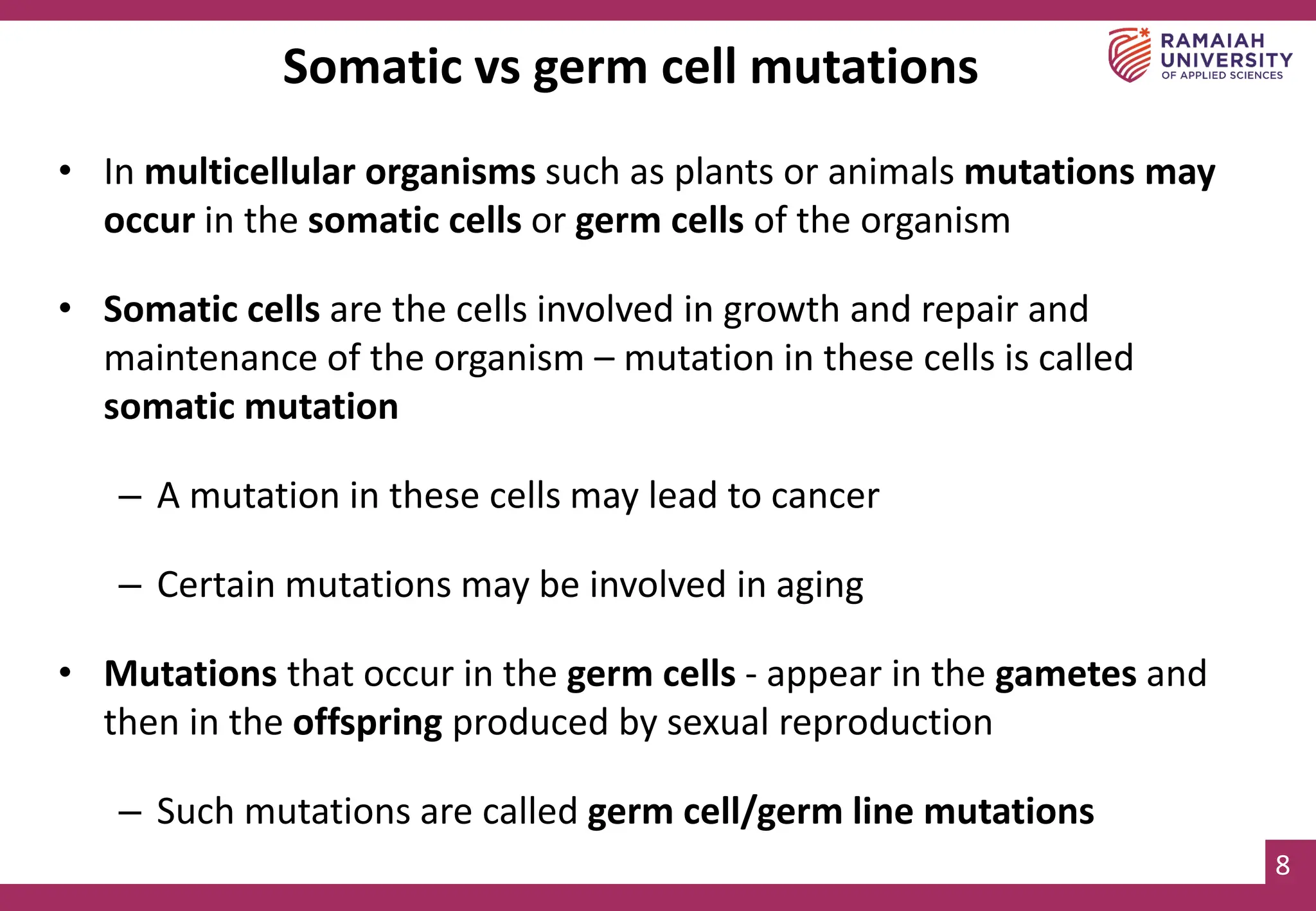 Somatic vs germ cell mutations

RAMAIAH UNIVERSITY OF APPLIED SCIENCES

• In multicellular organisms such as plants or animals mutations may occur in the somatic cells or germ cells of the organism

• Somatic cells are the cells involved in growth and repair and maintenance of the organism – mutation in these cells is called somatic mutation

– A mutation in these cells may lead to cancer

– Certain mutations may be involved in aging

• Mutations that occur in the germ cells - appear in the gametes and then in the offspring produced by sexual reproduction

– Such mutations are called germ cell/germ line mutations

8